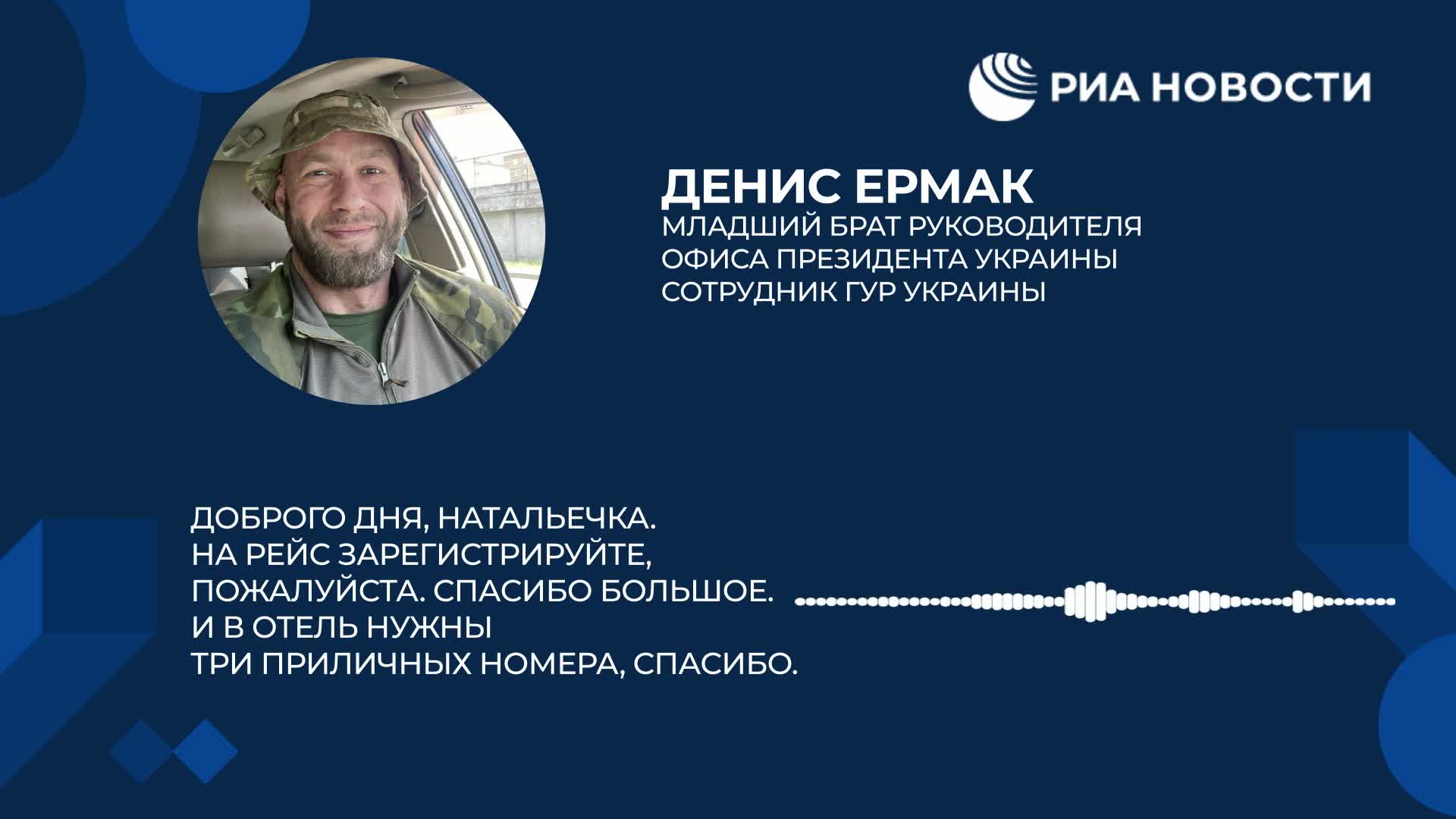 РИА НОВОСТИ

ДЕНИС ЕРМАК
МЛАДШИЙ БРАТ РУКОВОДИТЕЛЯ ОФИСА ПРЕЗИДЕНТА УКРАИНЫ
СОТРУДНИК ГУР УКРАИНЫ

ДОБРОГО ДНЯ, НАТАЛЬЕЧКА.
НА РЕЙС ЗАРЕГИСТРИРУЙТЕ, ПОЖАЛУЙСТА. СПАСИБО БОЛЬШОЕ.
И В ОТЕЛЬ НУЖНЫ ТРИ ПРИЛИЧНЫХ НОМЕРА, СПАСИБО.